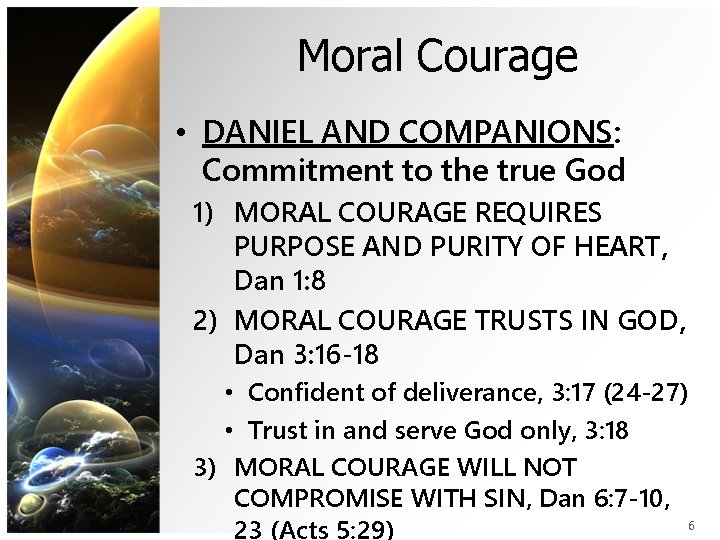 Moral Courage

• DANIEL AND COMPANIONS: Commitment to the true God

1) MORAL COURAGE REQUIRES PURPOSE AND PURITY OF HEART, Dan 1:8

2) MORAL COURAGE TRUSTS IN GOD, Dan 3:16-18

• Confident of deliverance, 3:17 (24-27)

• Trust in and serve God only, 3:18

3) MORAL COURAGE WILL NOT COMPROMISE WITH SIN, Dan 6:7-10, 23 (Acts 5:29)

6